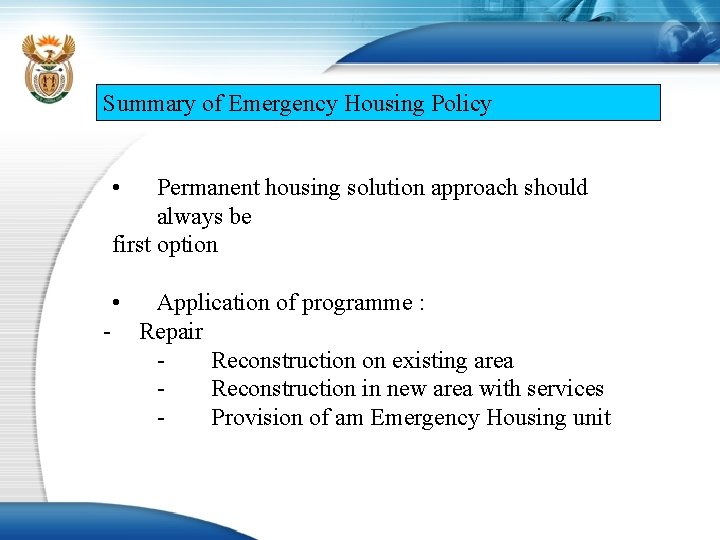 Summary of Emergency Housing Policy

• Permanent housing solution approach should always be first option

• Application of programme :
- Repair
- Reconstruction on existing area
- Reconstruction in new area with services
- Provision of am Emergency Housing unit